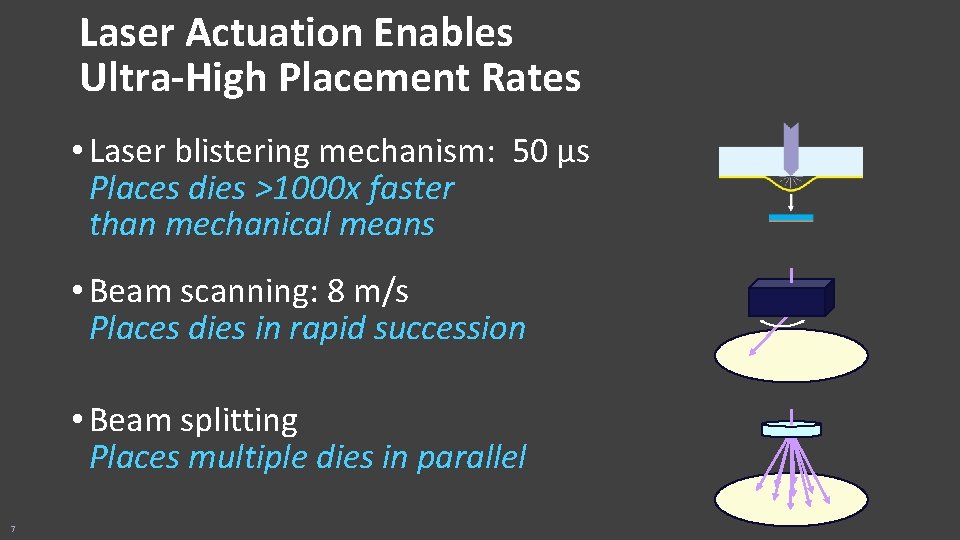 Laser Actuation Enables Ultra-High Placement Rates

• Laser blistering mechanism: 50 µs
Places dies >1000x faster than mechanical means

• Beam scanning: 8 m/s
Places dies in rapid succession

• Beam splitting
Places multiple dies in parallel

7